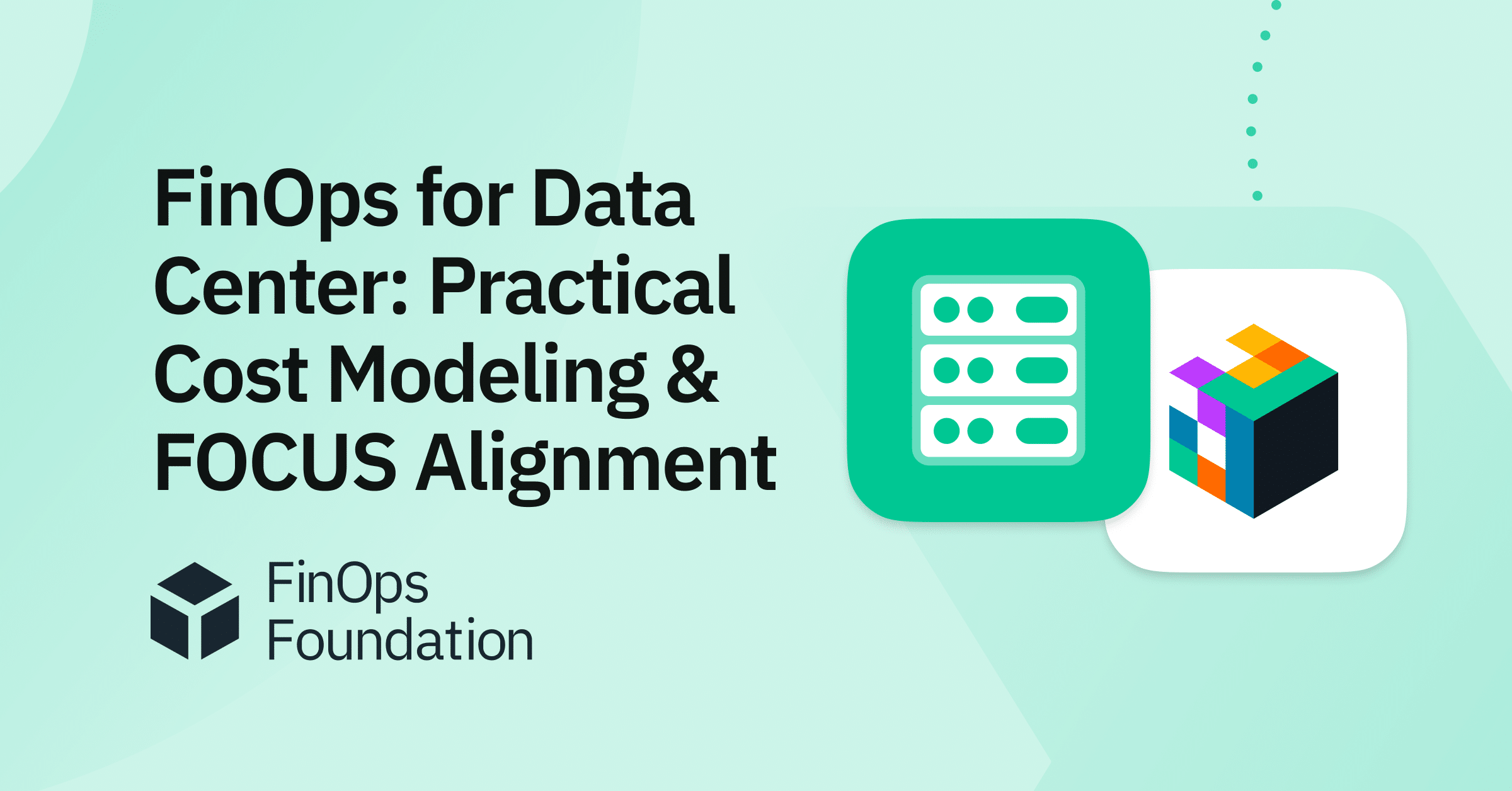 FinOps for Data Center: Practical Cost Modeling & FOCUS Alignment

FinOps Foundation